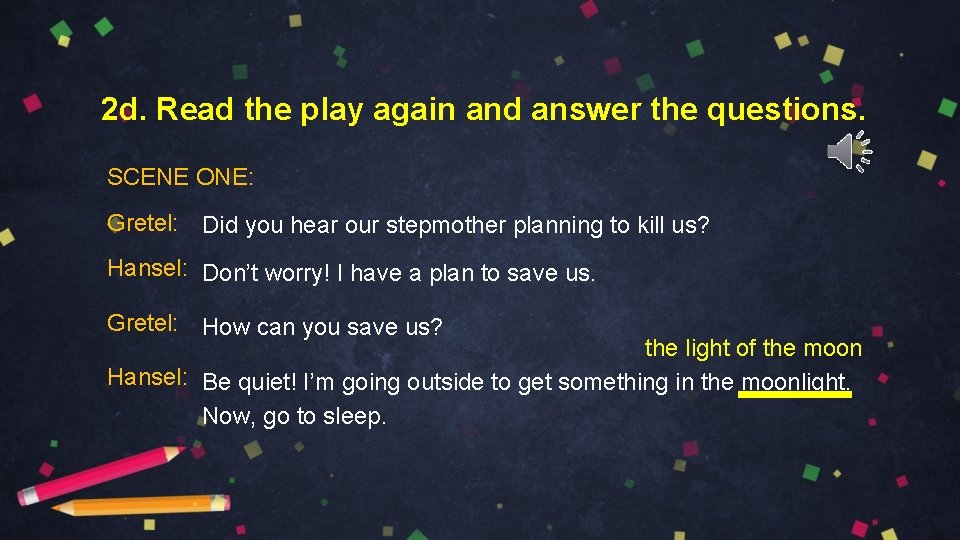 2d. Read the play again and answer the questions.

SCENE ONE:

Gretel: Did you hear our stepmother planning to kill us?

Hansel: Don't worry! I have a plan to save us.

Gretel: How can you save us?

the light of the moon

Hansel: Be quiet! I'm going outside to get something in the moonlight. Now, go to sleep.